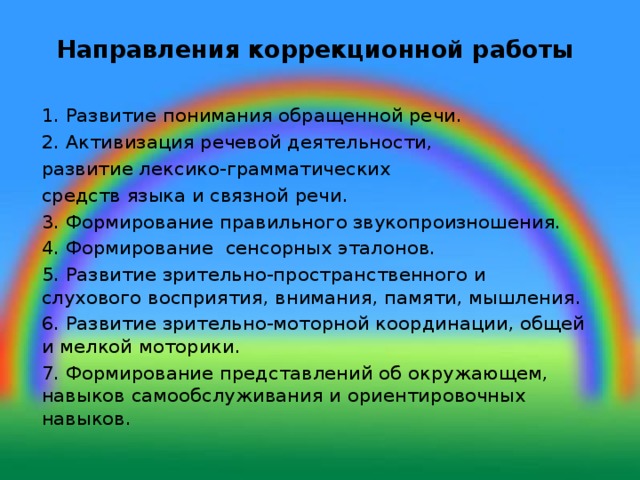 Направления коррекционной работы

1. Развитие понимания обращенной речи.
2. Активизация речевой деятельности, развитие лексико-грамматических средств языка и связной речи.
3. Формирование правильного звукопроизношения.
4. Формирование  сенсорных эталонов.
5. Развитие зрительно-пространственного и слухового восприятия, внимания, памяти, мышления.
6. Развитие зрительно-моторной координации, общей и мелкой моторики.
7. Формирование представлений об окружающем, навыков самообслуживания и ориентировочных навыков.